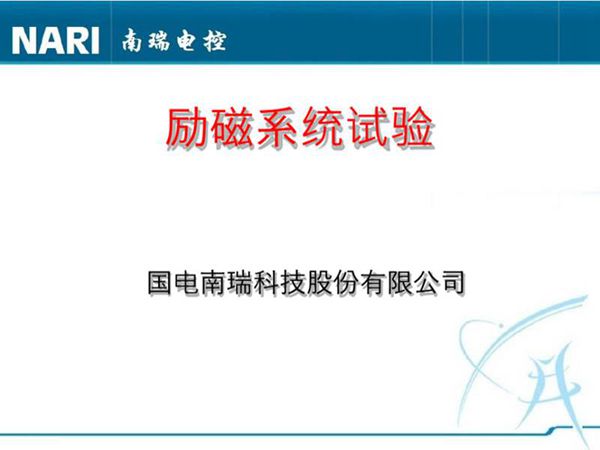 NARI 南瑞电控

励磁系统试验

国电南瑞科技股份有限公司